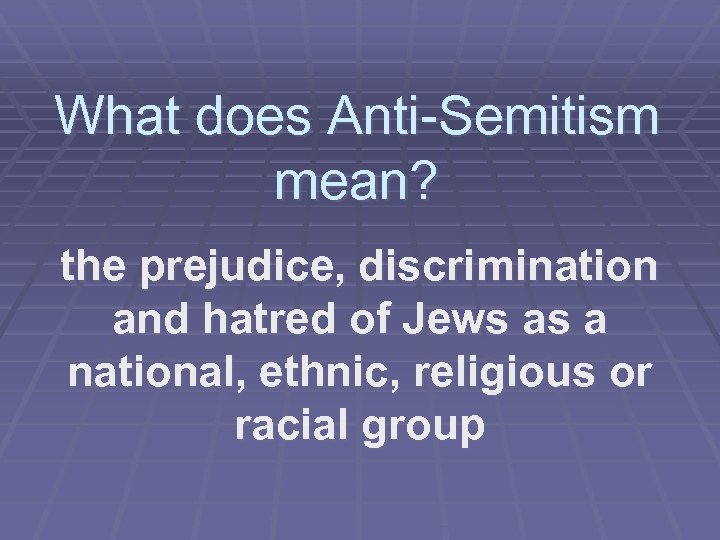 What does Anti-Semitism mean?

the prejudice, discrimination and hatred of Jews as a national, ethnic, religious or racial group